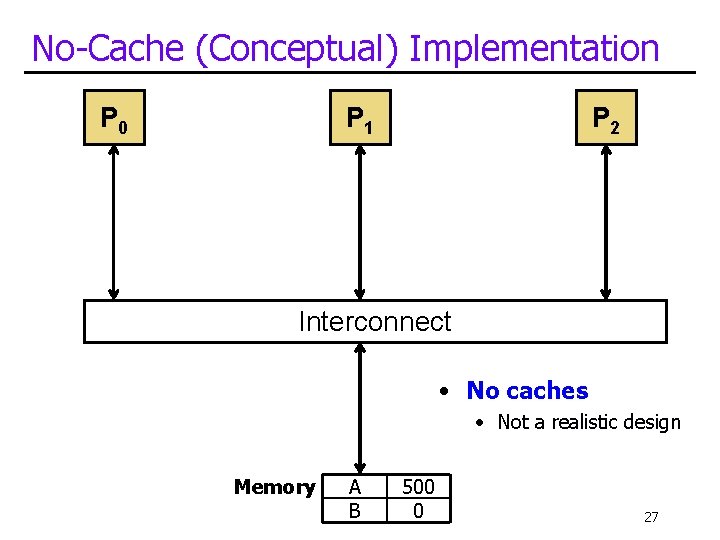 No-Cache (Conceptual) Implementation

$P_0$

$P_1$

$P_2$

Interconnect

• No caches
  • Not a realistic design

Memory

| A | 500 |
|---|---|
| B | 0 |

27